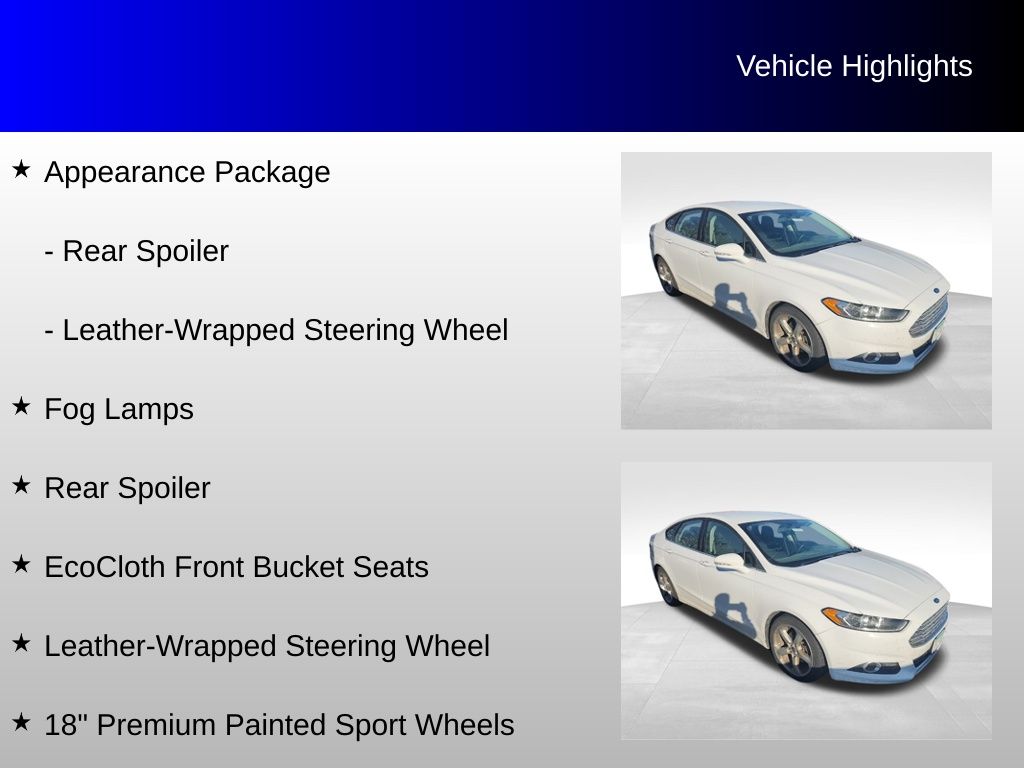 Vehicle Highlights

★ Appearance Package

- Rear Spoiler

- Leather-Wrapped Steering Wheel

★ Fog Lamps

★ Rear Spoiler

★ EcoCloth Front Bucket Seats

★ Leather-Wrapped Steering Wheel

★ 18" Premium Painted Sport Wheels